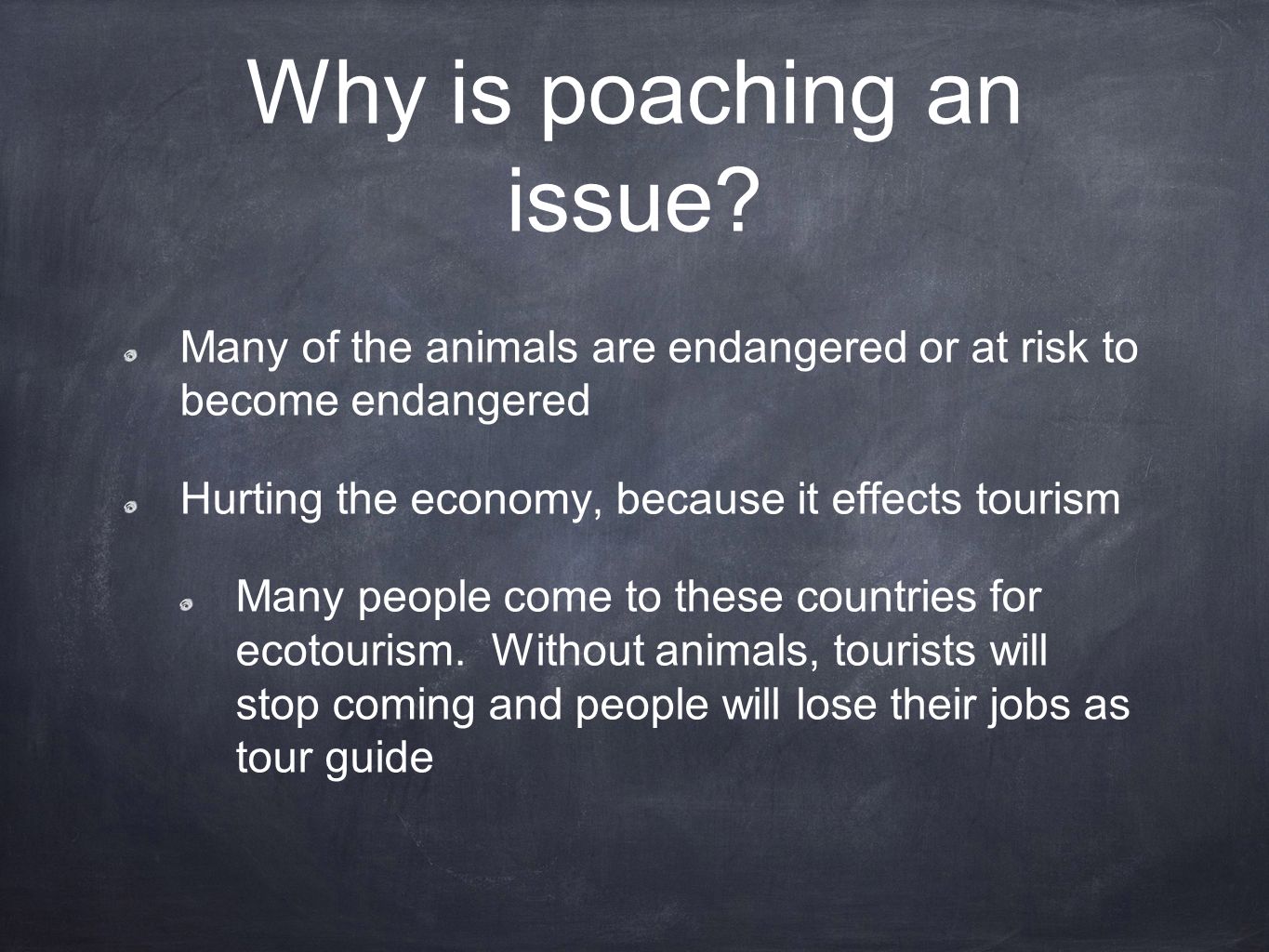 Why is poaching an issue?

Many of the animals are endangered or at risk to become endangered

Hurting the economy, because it effects tourism

Many people come to these countries for ecotourism. Without animals, tourists will stop coming and people will lose their jobs as tour guide